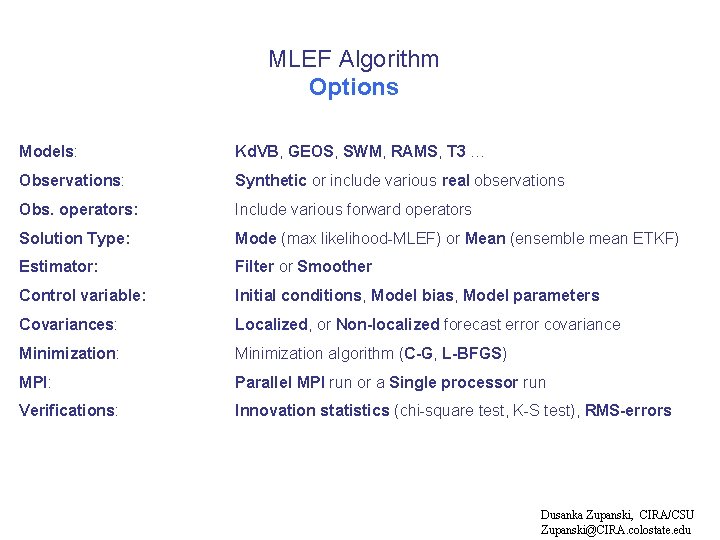 MLEF Algorithm
Options

| | |
|---|---|
| Models: | KdVB, GEOS, SWM, RAMS, T3 … |
| Observations: | Synthetic or include various real observations |
| Obs. operators: | Include various forward operators |
| Solution Type: | Mode (max likelihood-MLEF) or Mean (ensemble mean ETKF) |
| Estimator: | Filter or Smoother |
| Control variable: | Initial conditions, Model bias, Model parameters |
| Covariances: | Localized, or Non-localized forecast error covariance |
| Minimization: | Minimization algorithm (C-G, L-BFGS) |
| MPI: | Parallel MPI run or a Single processor run |
| Verifications: | Innovation statistics (chi-square test, K-S test), RMS-errors |

Dusanka Zupanski, CIRA/CSU
Zupanski@CIRA.colostate.edu